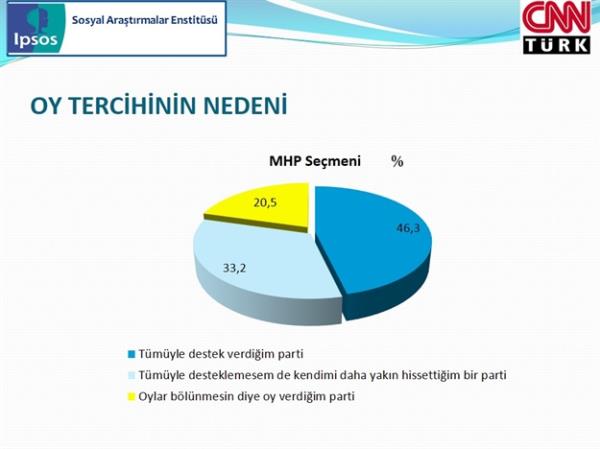 Ipsos
Sosyal Araştırmalar Enstitüsü

CNN TÜRK

OY TERCİHİNİN NEDENİ

MHP Seçmeni %

20,5

46,3

33,2

Tümüyle destek verdiğim parti
Tümüyle desteklemesem de kendimi daha yakın hissettiğim bir parti
Oylar bölünmesin diye oy verdiğim parti